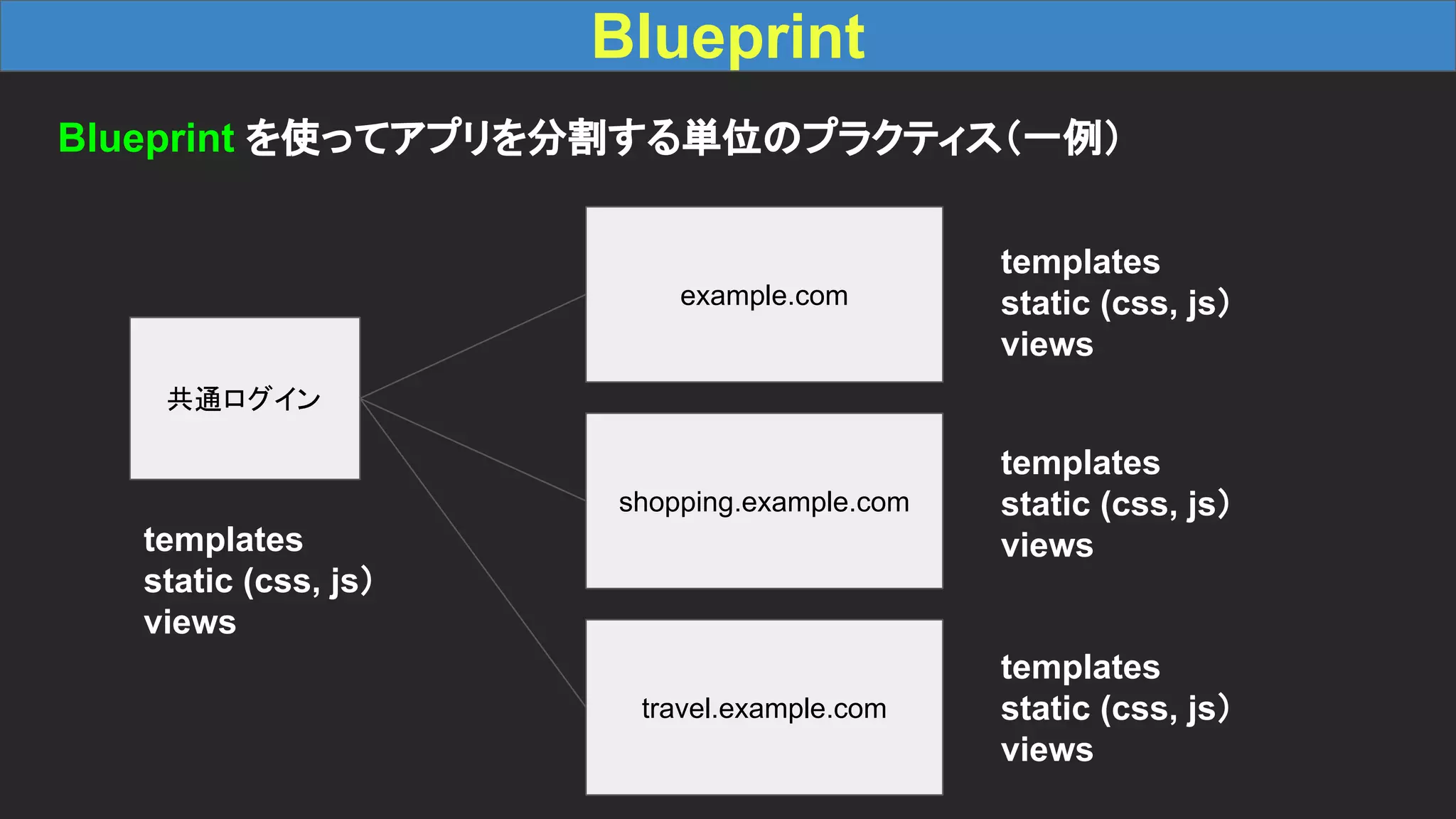 Blueprint

Blueprint を使ってアプリを分割する単位のプラクティス（一例）

共通ログイン

templates
static (css, js)
views

example.com

templates
static (css, js)
views

shopping.example.com

templates
static (css, js)
views

travel.example.com

templates
static (css, js)
views